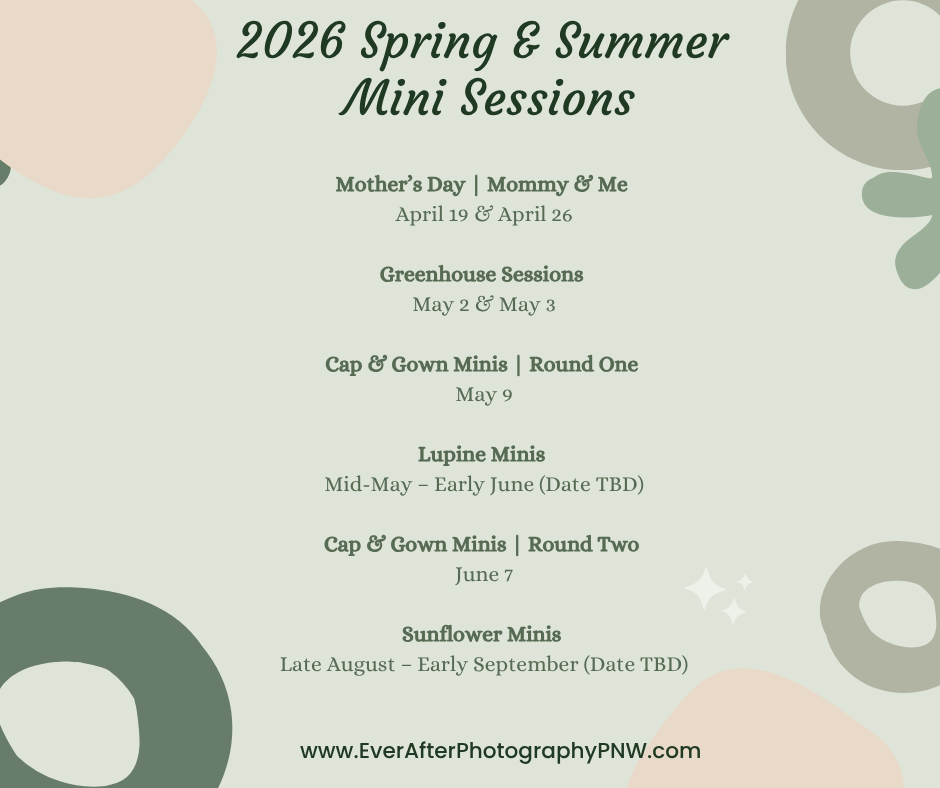 2026 Spring & Summer Mini Sessions

Mother's Day | Mommy & Me
April 19 & April 26

Greenhouse Sessions
May 2 & May 3

Cap & Gown Minis | Round One
May 9

Lupine Minis
Mid-May – Early June (Date TBD)

Cap & Gown Minis | Round Two
June 7

Sunflower Minis
Late August – Early September (Date TBD)

www.EverAfterPhotographyPNW.com